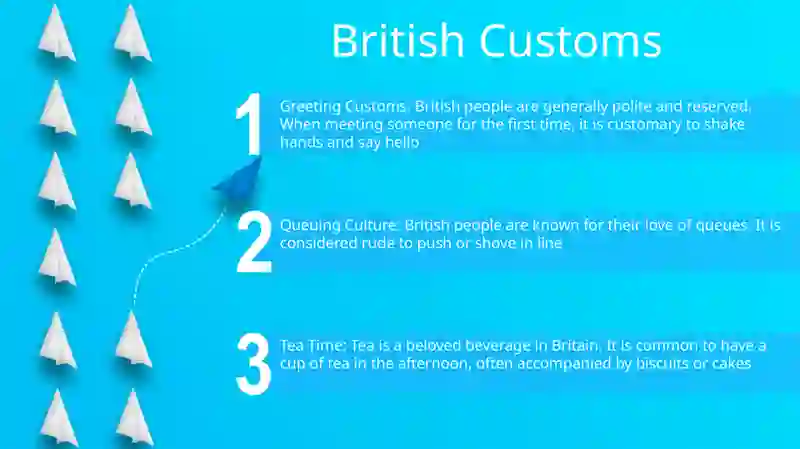 British Customs

1

Greeting Customs: British people are generally polite and reserved. When meeting someone for the first time, it is customary to shake hands and say hello

2

Queuing Culture: British people are known for their love of queues. It is considered rude to push or shove in line

3

Tea Time: Tea is a beloved beverage in Britain. It is common to have a cup of tea in the afternoon, often accompanied by biscuits or cakes